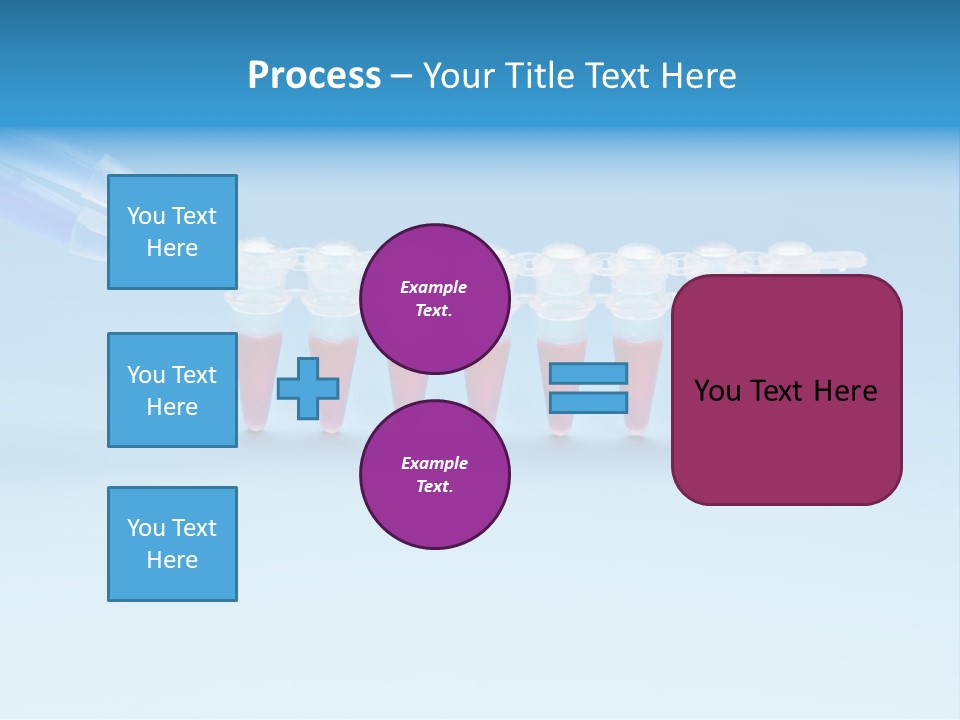 Process – Your Title Text Here

You Text Here

You Text Here

You Text Here

Example Text.

Example Text.

You Text Here